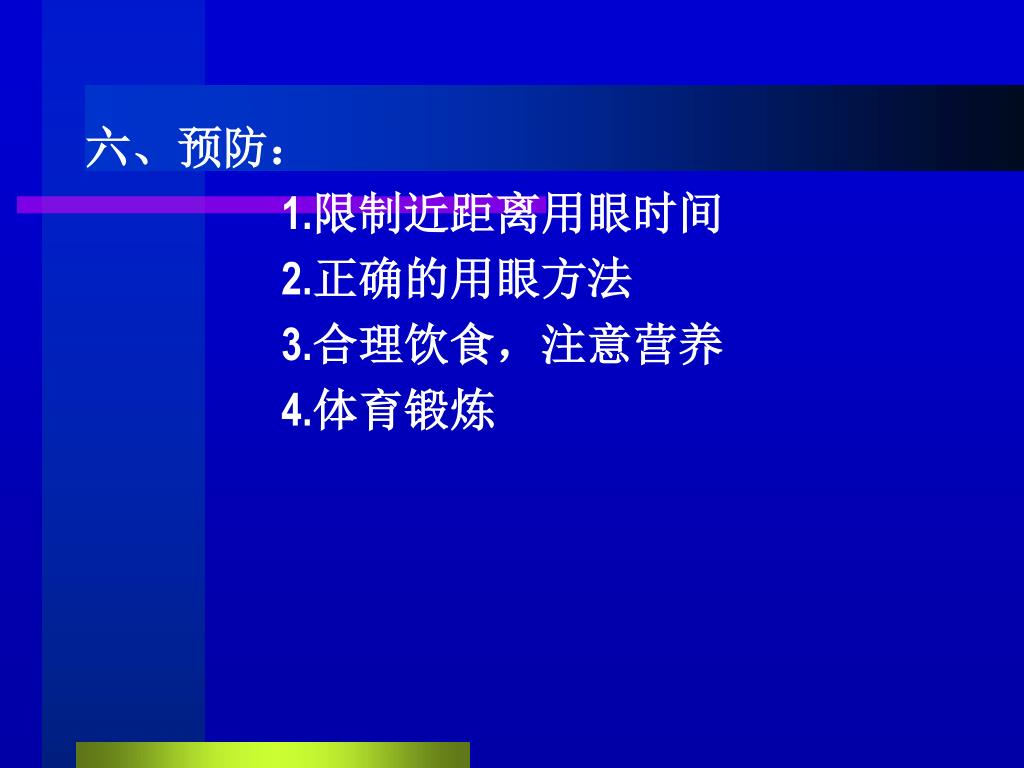 六、预防：

1.限制近距离用眼时间
2.正确的用眼方法
3.合理饮食，注意营养
4.体育锻炼